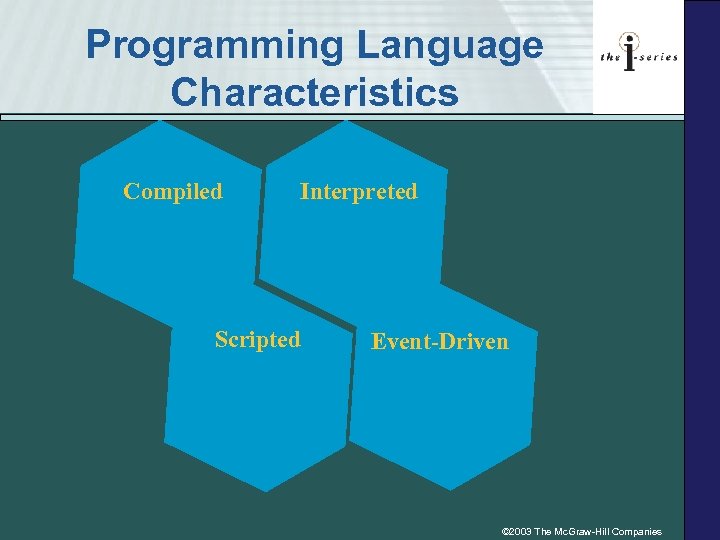 Programming Language Characteristics

the i-series

Compiled

Interpreted

Scripted

Event-Driven

©2003 The McGraw-Hill Companies